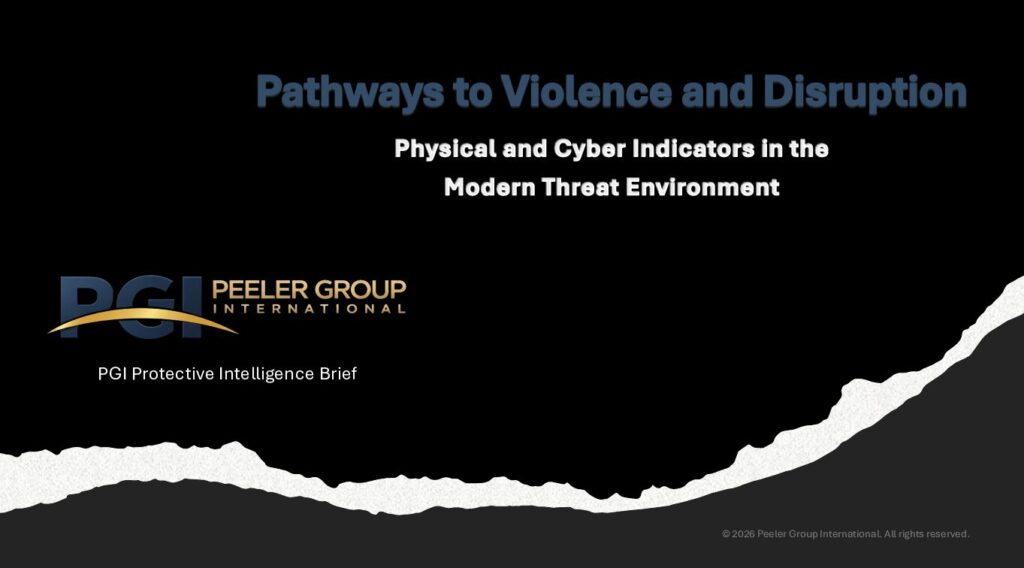 Pathways to Violence and Disruption

Physical and Cyber Indicators in the Modern Threat Environment

PGI PEELER GROUP INTERNATIONAL

PGI Protective Intelligence Brief

© 2026 Peeler Group International. All rights reserved.